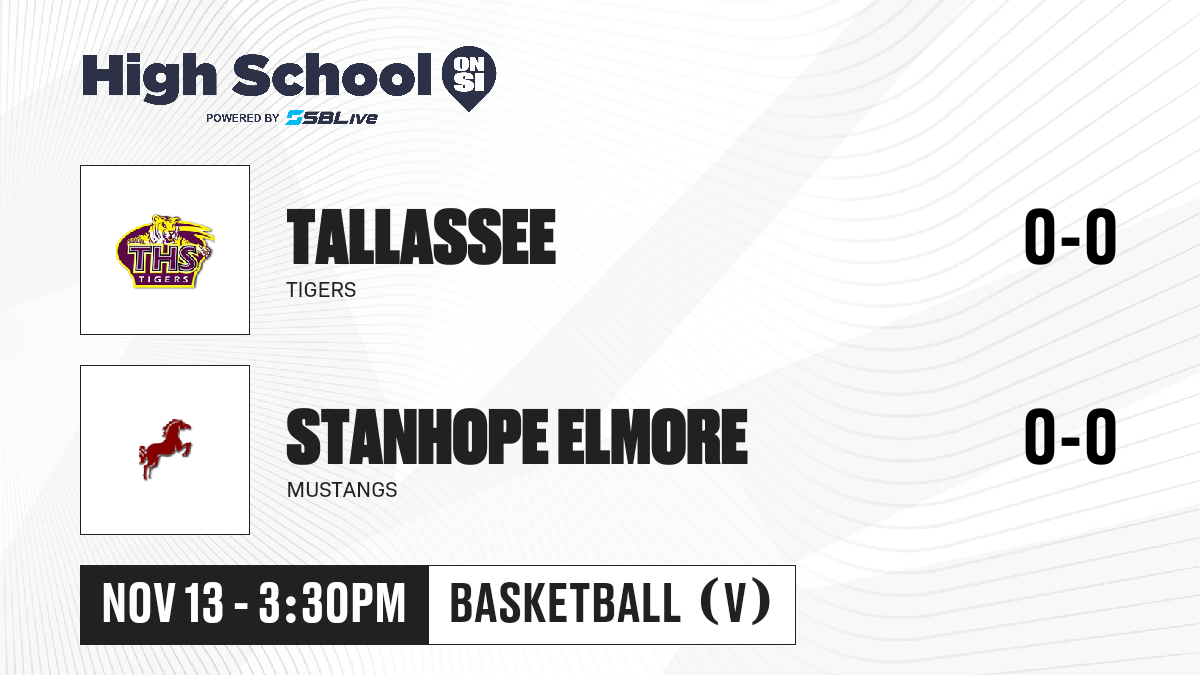 High School ON SI
POWERED BY SBLive

THS TIGERS

TALLASSEE
TIGERS
0-0

STANHOPE ELMORE
MUSTANGS
0-0

NOV 13 - 3:30PM
BASKETBALL (V)